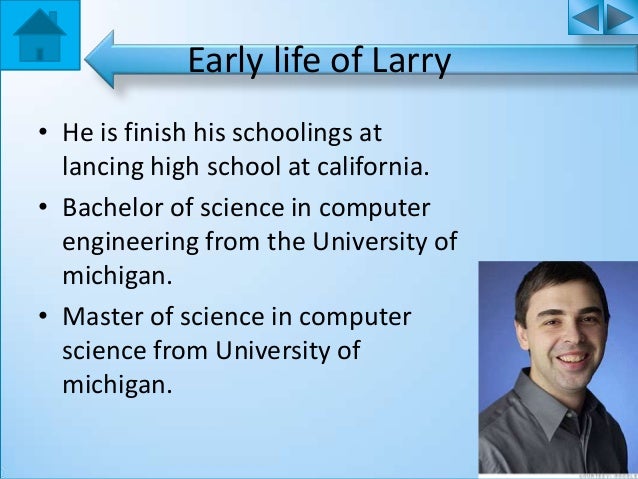 Early life of Larry

• He is finish his schoolings at lancing high school at california.

• Bachelor of science in computer engineering from the University of michigan.

• Master of science in computer science from University of michigan.